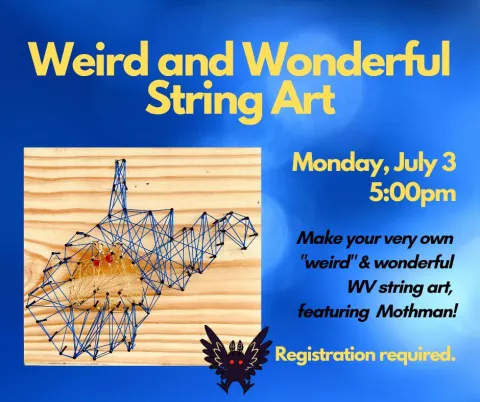 Weird and Wonderful String Art

Monday, July 3
5:00pm

Make your very own "weird" & wonderful WV string art, featuring Mothman!

Registration required.